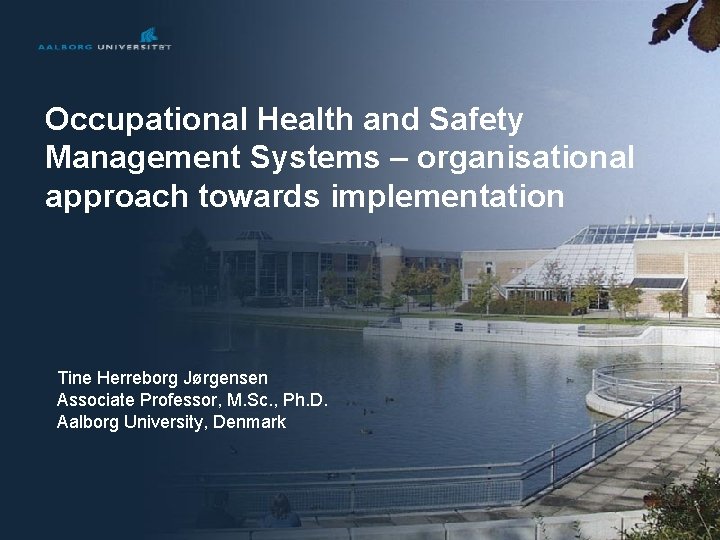 AALBORG UNIVERSITET

Occupational Health and Safety Management Systems – organisational approach towards implementation

Tine Herreborg Jørgensen
Associate Professor, M.Sc., Ph.D.
Aalborg University, Denmark